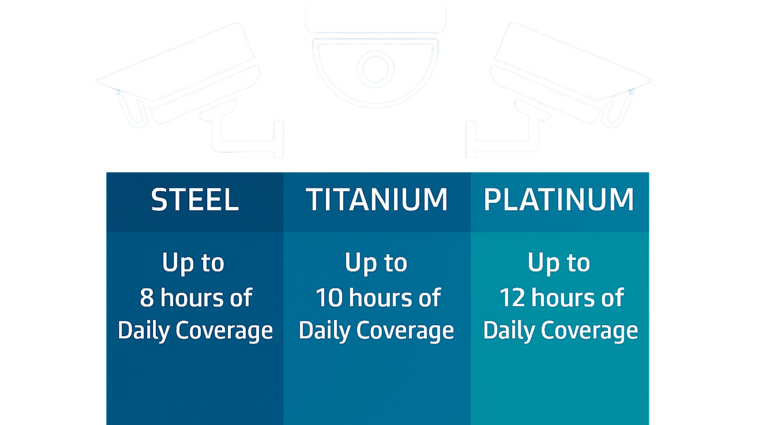 | STEEL | TITANIUM | PLATINUM |
|---|---|---|
| Up to 8 hours of Daily Coverage | Up to 10 hours of Daily Coverage | Up to 12 hours of Daily Coverage |